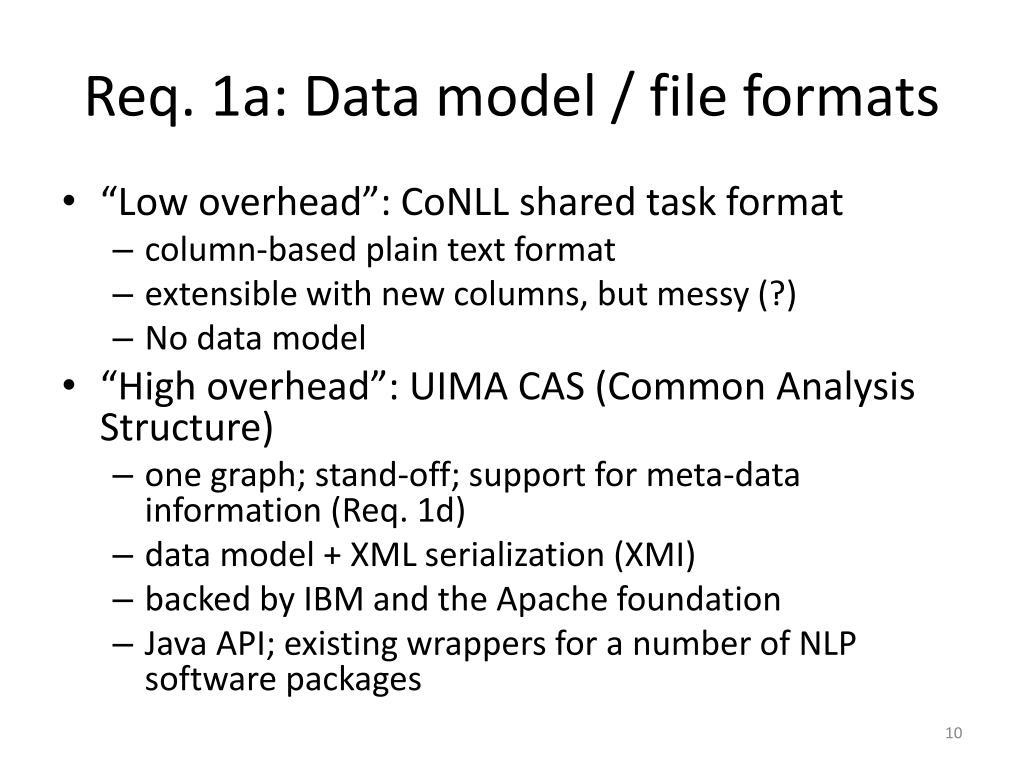 Req. 1a: Data model / file formats

• “Low overhead”: CoNLL shared task format
– column-based plain text format
– extensible with new columns, but messy (?)
– No data model
• “High overhead”: UIMA CAS (Common Analysis Structure)
– one graph; stand-off; support for meta-data information (Req. 1d)
– data model + XML serialization (XMI)
– backed by IBM and the Apache foundation
– Java API; existing wrappers for a number of NLP software packages

10